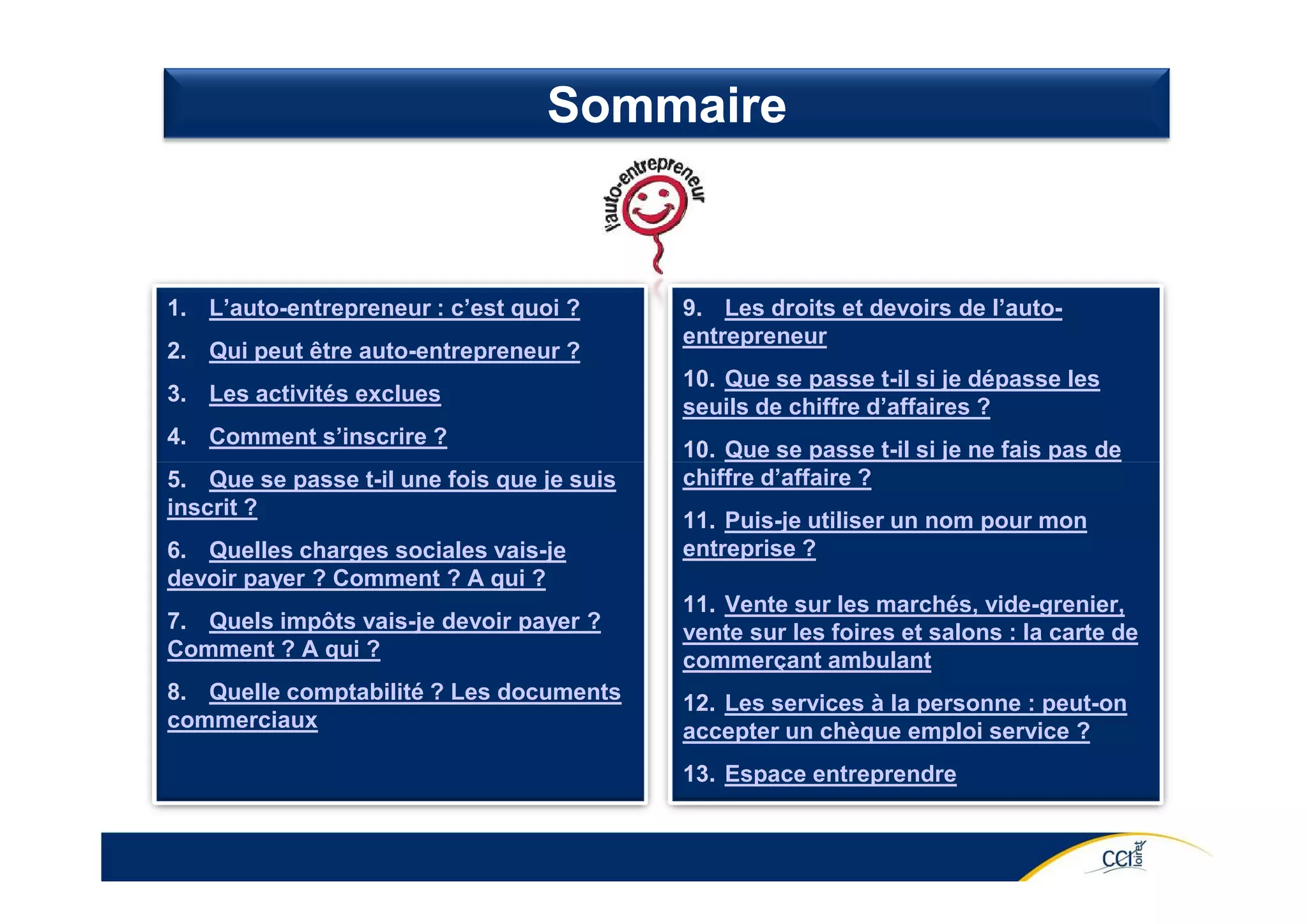 Sommaire

l'auto-entrepreneur

1. L'auto-entrepreneur : c'est quoi ?

2. Qui peut être auto-entrepreneur ?

3. Les activités exclues

4. Comment s'inscrire ?

5. Que se passe t-il une fois que je suis inscrit ?

6. Quelles charges sociales vais-je devoir payer ? Comment ? A qui ?

7. Quels impôts vais-je devoir payer ? Comment ? A qui ?

8. Quelle comptabilité ? Les documents commerciaux

9. Les droits et devoirs de l'auto-entrepreneur

10. Que se passe t-il si je dépasse les seuils de chiffre d'affaires ?

10. Que se passe t-il si je ne fais pas de chiffre d'affaire ?

11. Puis-je utiliser un nom pour mon entreprise ?

11. Vente sur les marchés, vide-grenier, vente sur les foires et salons : la carte de commerçant ambulant

12. Les services à la personne : peut-on accepter un chèque emploi service ?

13. Espace entreprendre

cci loiret